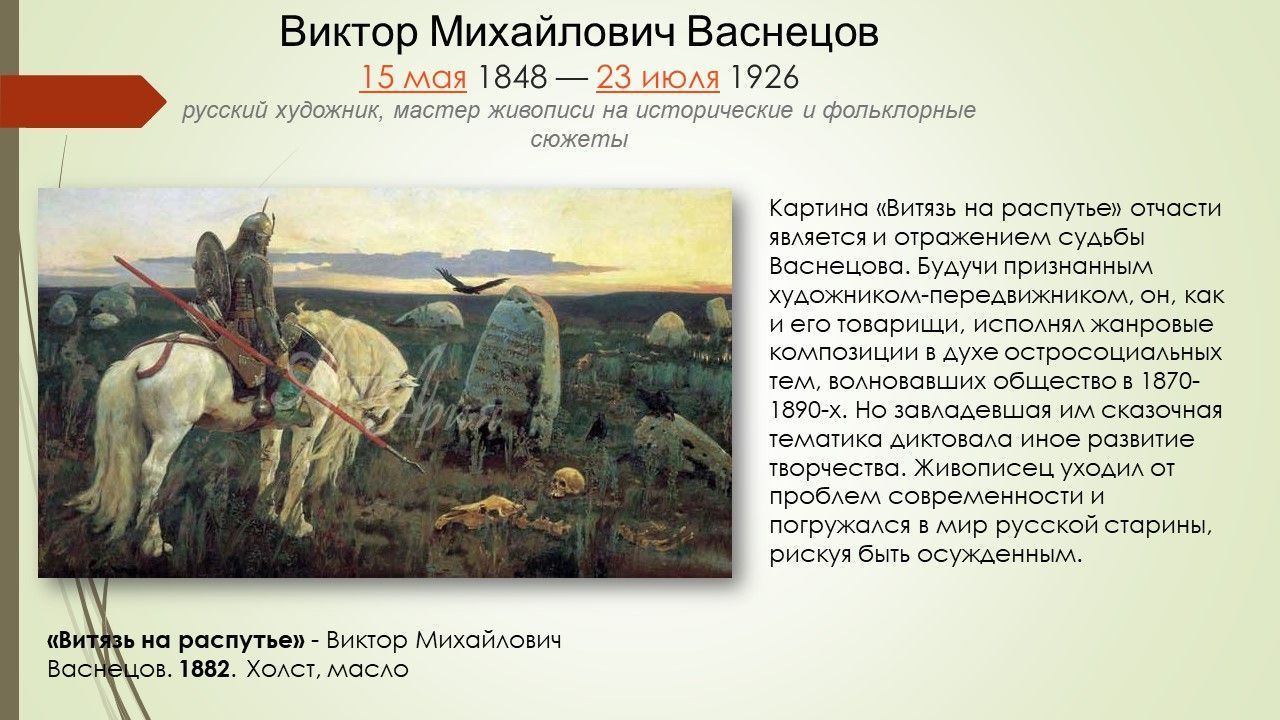 Виктор Михайлович Васнецов

15 мая 1848 — 23 июля 1926

русский художник, мастер живописи на исторические и фольклорные сюжеты

Картина «Витязь на распутье» отчасти является и отражением судьбы Васнецова. Будучи признанным художником-передвижником, он, как и его товарищи, исполнял жанровые композиции в духе остросоциальных тем, волновавших общество в 1870-1890-х. Но завладевшая им сказочная тематика диктовала иное развитие творчества. Живописец уходил от проблем современности и погружался в мир русской старины, рискуя быть осужденным.

«Витязь на распутье» - Виктор Михайлович Васнецов. 1882. Холст, масло